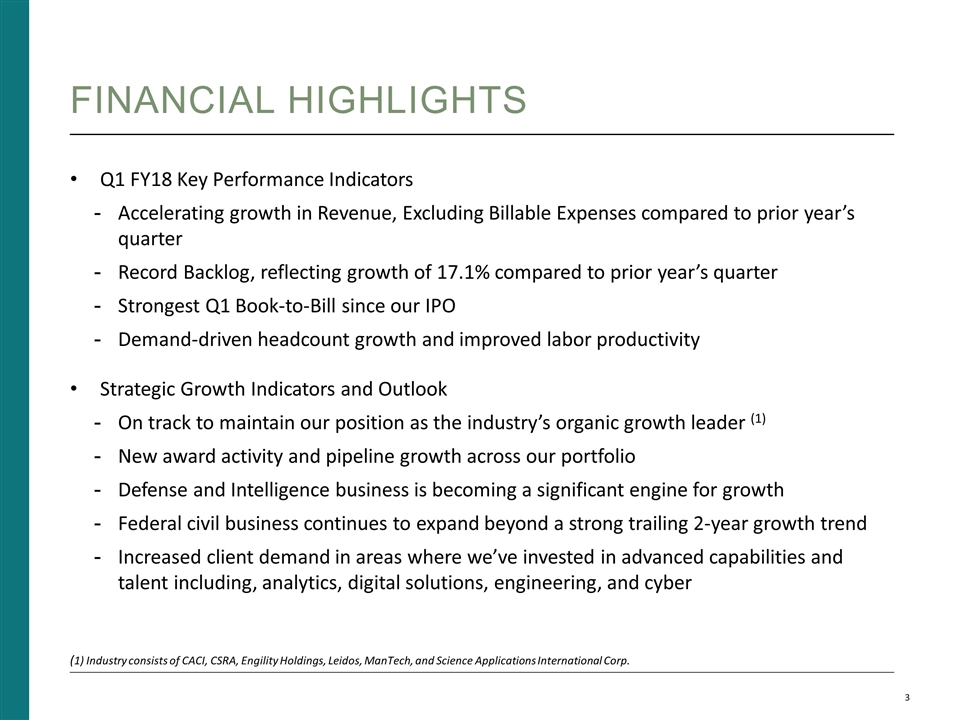 FINANCIAL HIGHLIGHTS

• Q1 FY18 Key Performance Indicators
- Accelerating growth in Revenue, Excluding Billable Expenses compared to prior year's quarter
- Record Backlog, reflecting growth of 17.1% compared to prior year's quarter
- Strongest Q1 Book-to-Bill since our IPO
- Demand-driven headcount growth and improved labor productivity

• Strategic Growth Indicators and Outlook
- On track to maintain our position as the industry's organic growth leader $^{(1)}$
- New award activity and pipeline growth across our portfolio
- Defense and Intelligence business is becoming a significant engine for growth
- Federal civil business continues to expand beyond a strong trailing 2-year growth trend
- Increased client demand in areas where we've invested in advanced capabilities and talent including, analytics, digital solutions, engineering, and cyber

(1) Industry consists of CACI, CSRA, Engility Holdings, Leidos, ManTech, and Science Applications International Corp.

3